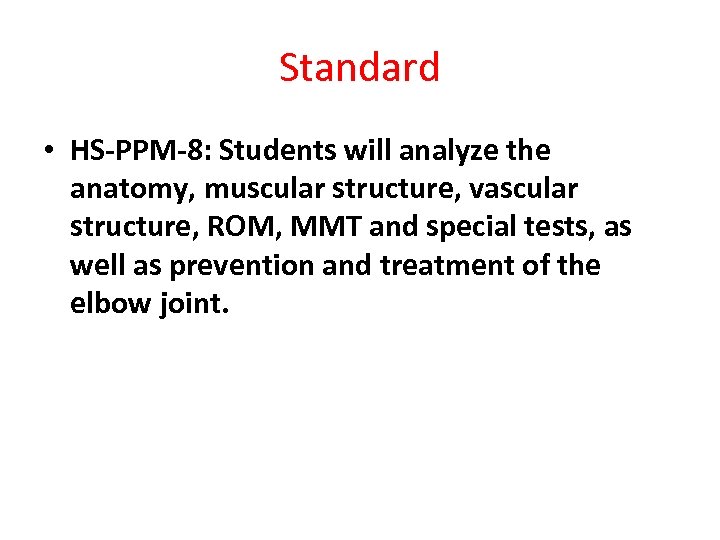 Standard

• HS-PPM-8: Students will analyze the anatomy, muscular structure, vascular structure, ROM, MMT and special tests, as well as prevention and treatment of the elbow joint.